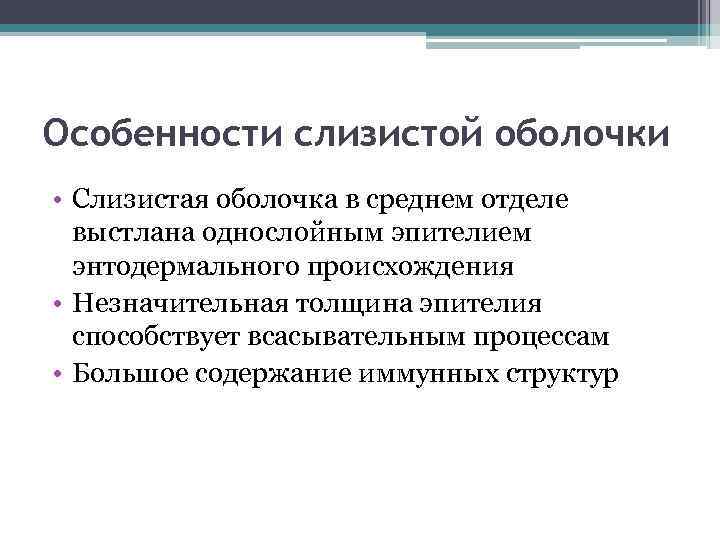 Особенности слизистой оболочки

• Слизистая оболочка в среднем отделе выстлана однослойным эпителием энтодермального происхождения
• Незначительная толщина эпителия способствует всасывательным процессам
• Большое содержание иммунных структур